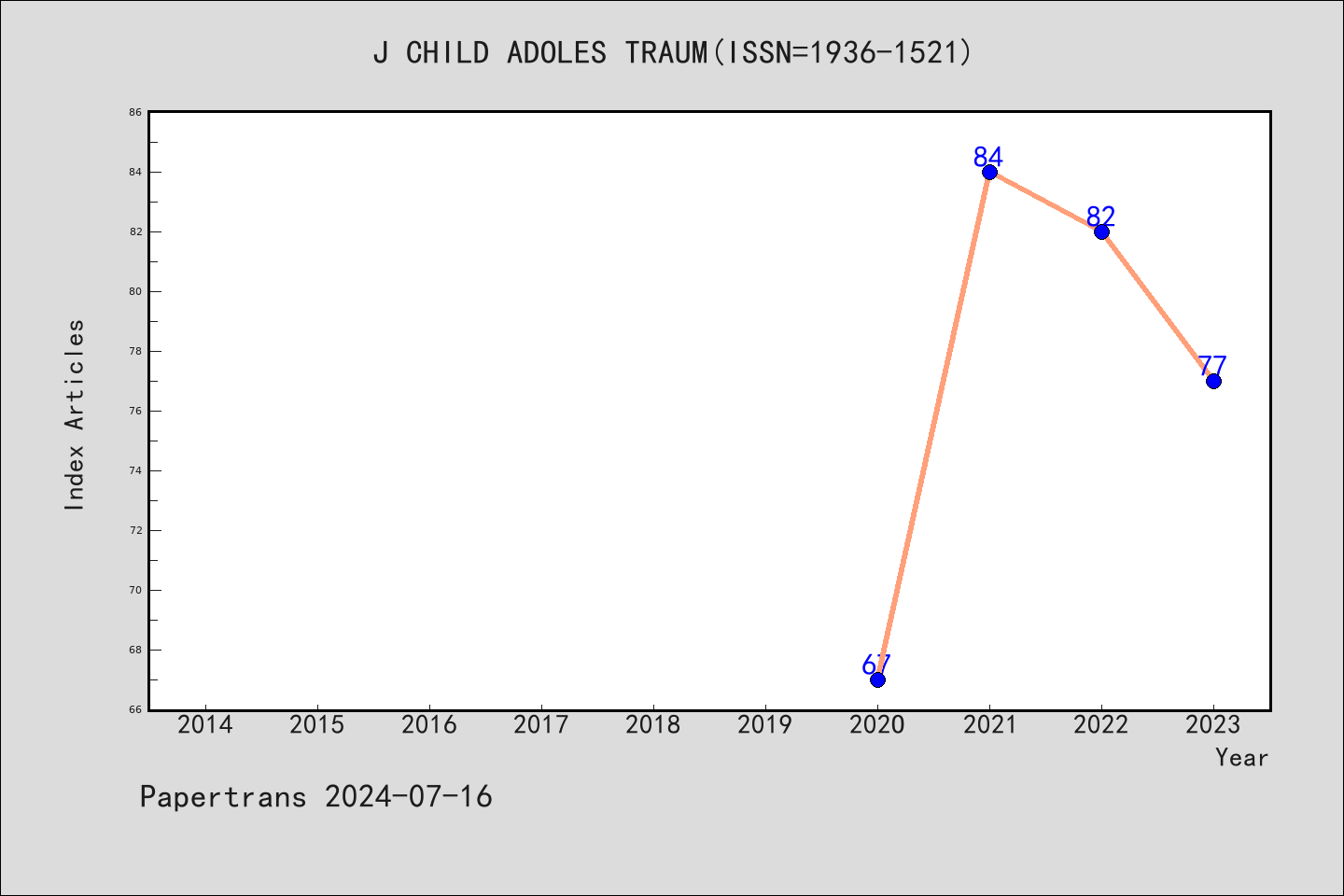 J CHILD ADOLES TRAUM(ISSN=1936-1521)

Index Articles

86
84
82
80
78
76
74
72
70
68
66

84
82
77
67

2014 2015 2016 2017 2018 2019 2020 2021 2022 2023
Year

Papertrans 2024-07-16